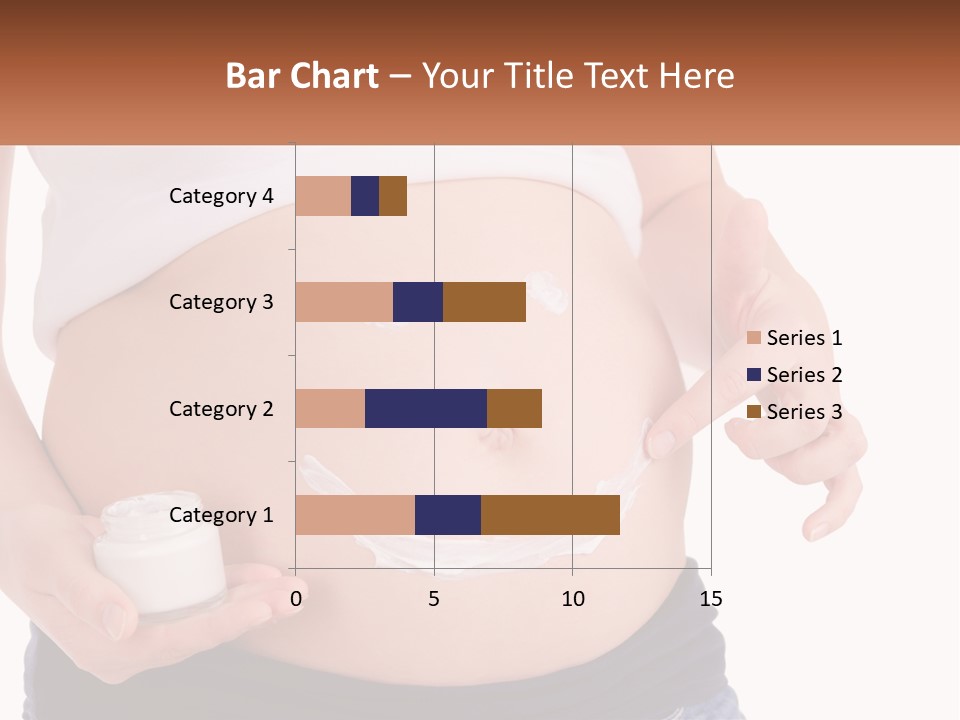 Bar Chart – Your Title Text Here

Category 4
Category 3
Category 2
Category 1

0
5
10
15

Series 1
Series 2
Series 3